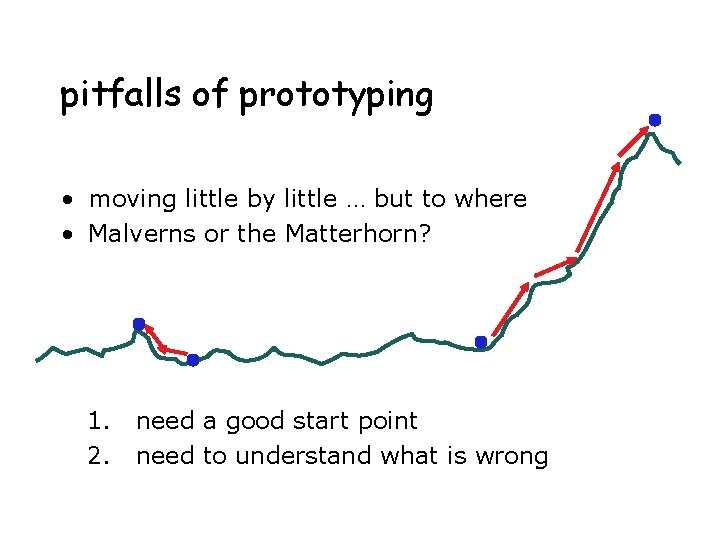 pitfalls of prototyping

• moving little by little … but to where
• Malverns or the Matterhorn?

1. need a good start point
2. need to understand what is wrong